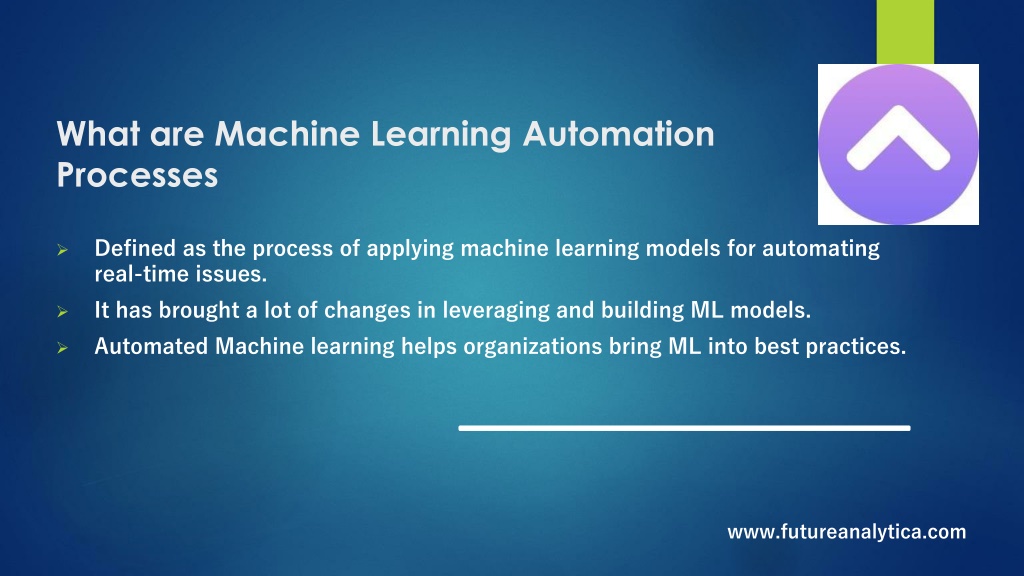 What are Machine Learning Automation Processes

➢ Defined as the process of applying machine learning models for automating real-time issues.

➢ It has brought a lot of changes in leveraging and building ML models.

➢ Automated Machine learning helps organizations bring ML into best practices.

www.futureanalytica.com